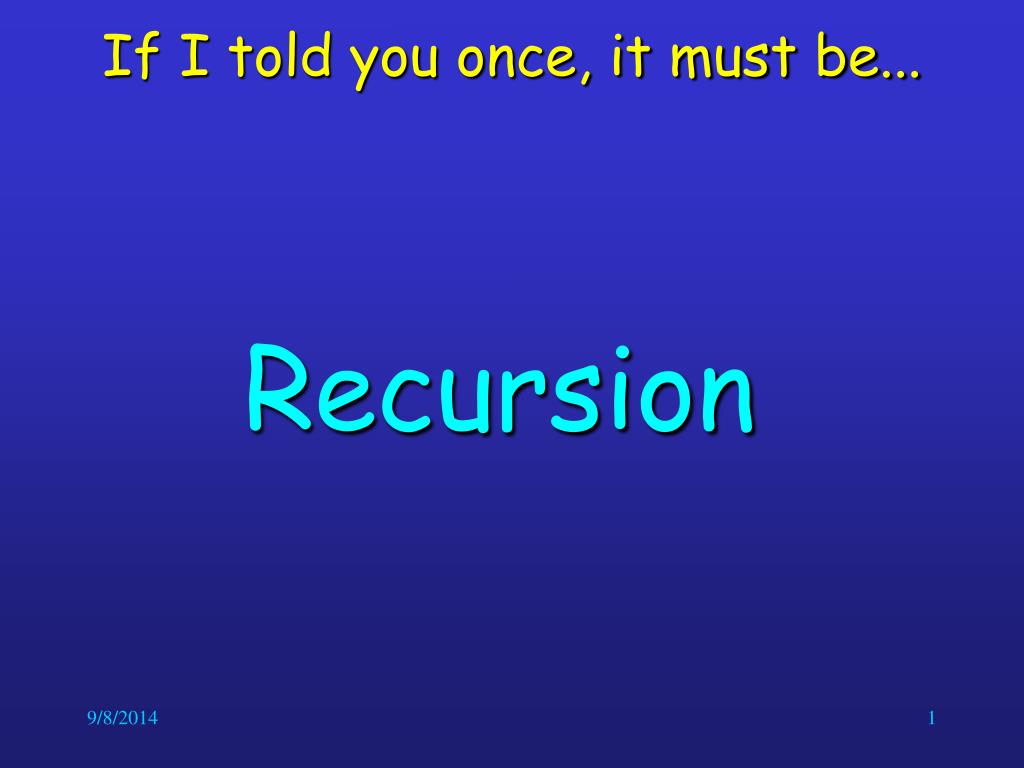 If I told you once, it must be...

Recursion

9/8/2014

1